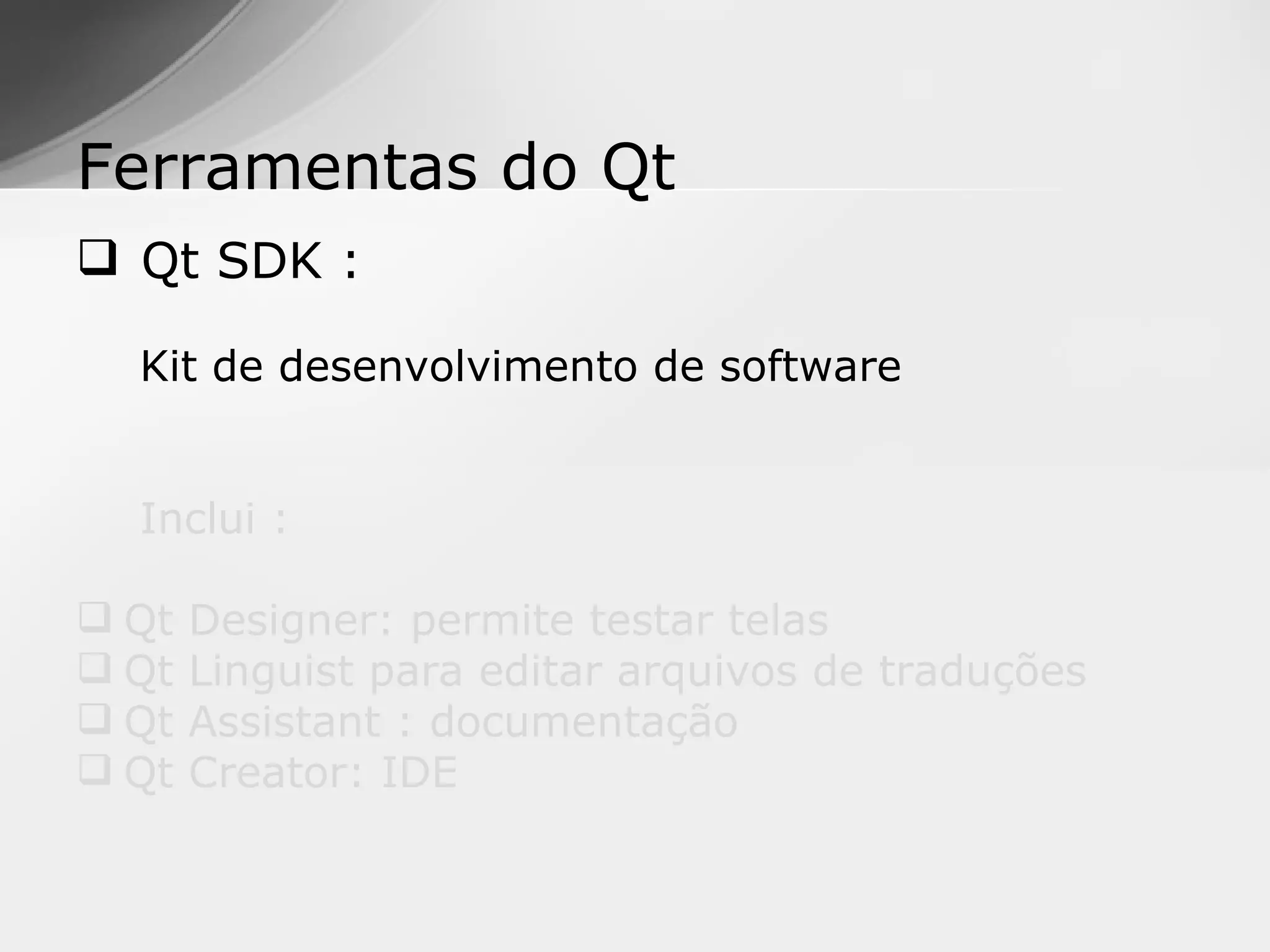 Ferramentas do Qt

❑ Qt SDK :

Kit de desenvolvimento de software

Inclui :

❑ Qt Designer: permite testar telas
❑ Qt Linguist para editar arquivos de traduções
❑ Qt Assistant : documentação
❑ Qt Creator: IDE